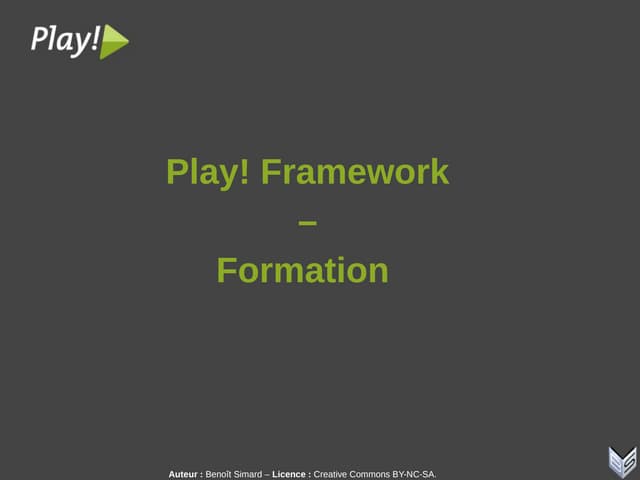 Play!

Play! Framework
–
Formation

Auteur : Benoît Simard – Licence : Creative Commons BY-NC-SA.